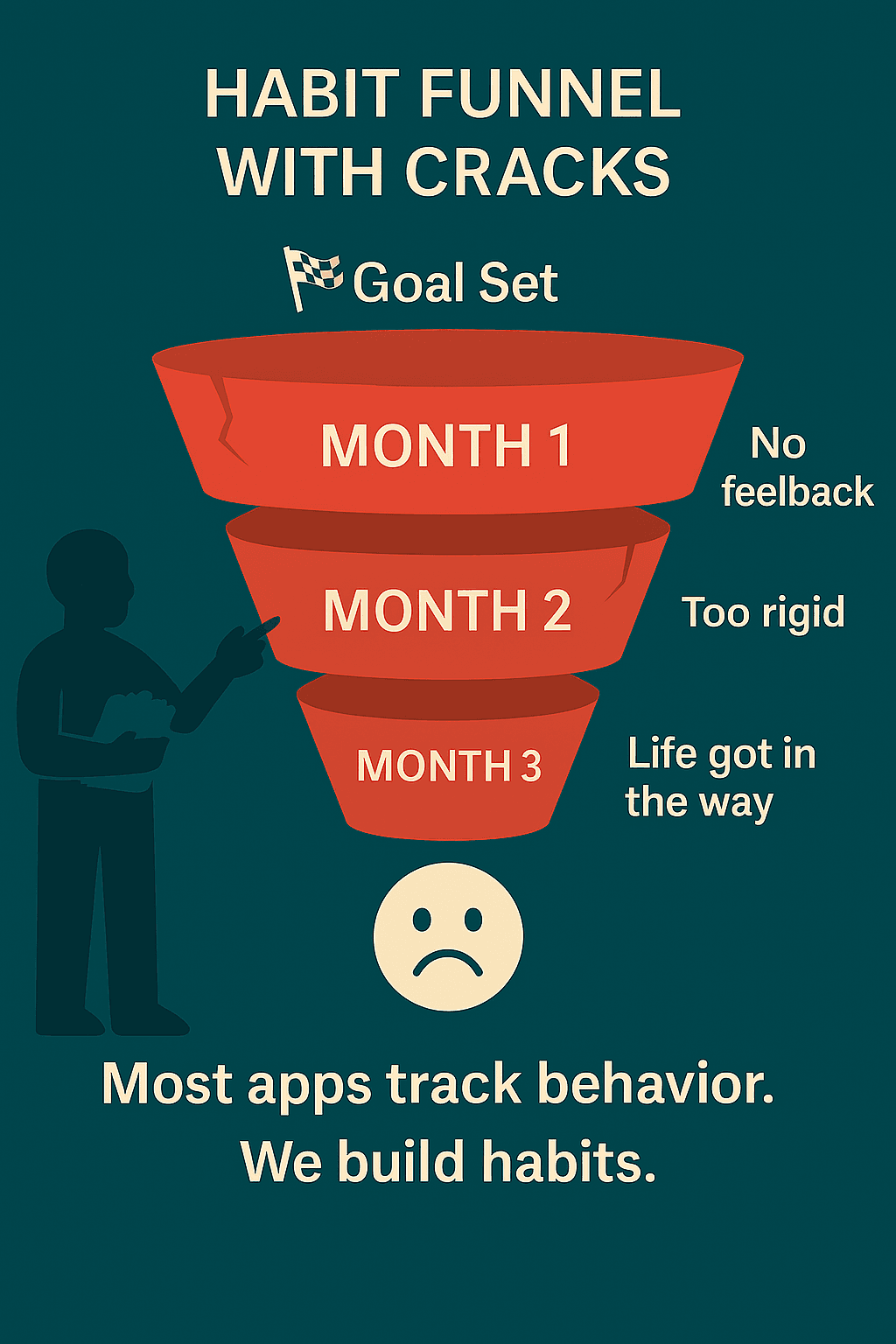 HABIT FUNNEL WITH CRACKS

Goal Set

MONTH 1

No feelback

MONTH 2

Too rigid

MONTH 3

Life got in the way

Most apps track behavior.
We build habits.